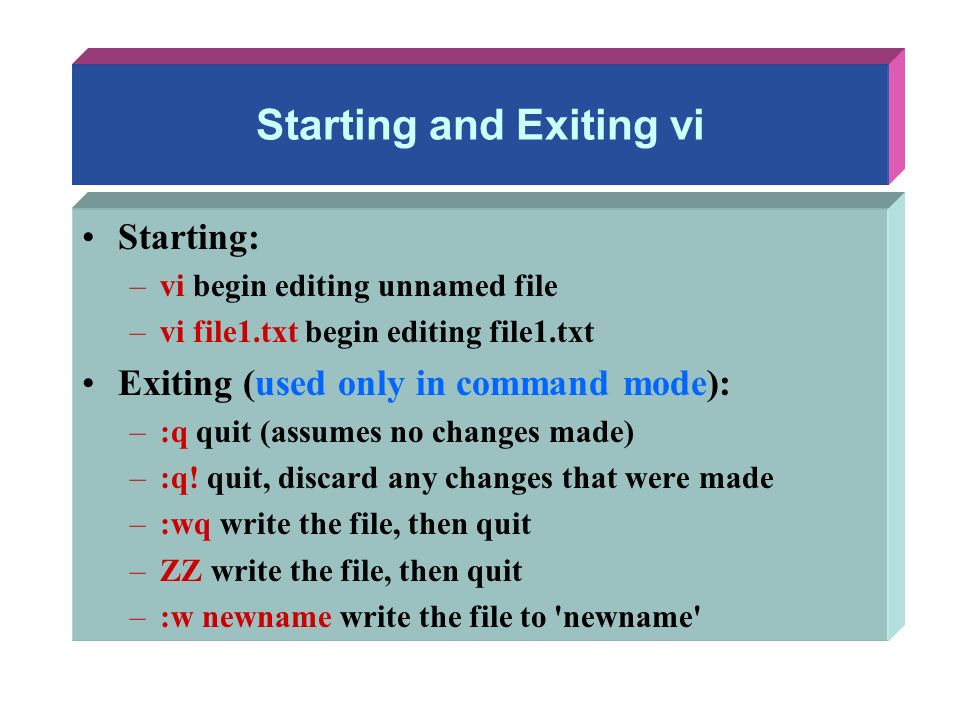 Starting and Exiting vi

• Starting:
– vi begin editing unnamed file
– vi file1.txt begin editing file1.txt
• Exiting (used only in command mode):
– :q quit (assumes no changes made)
– :q! quit, discard any changes that were made
– :wq write the file, then quit
– ZZ write the file, then quit
– :w newname write the file to 'newname'